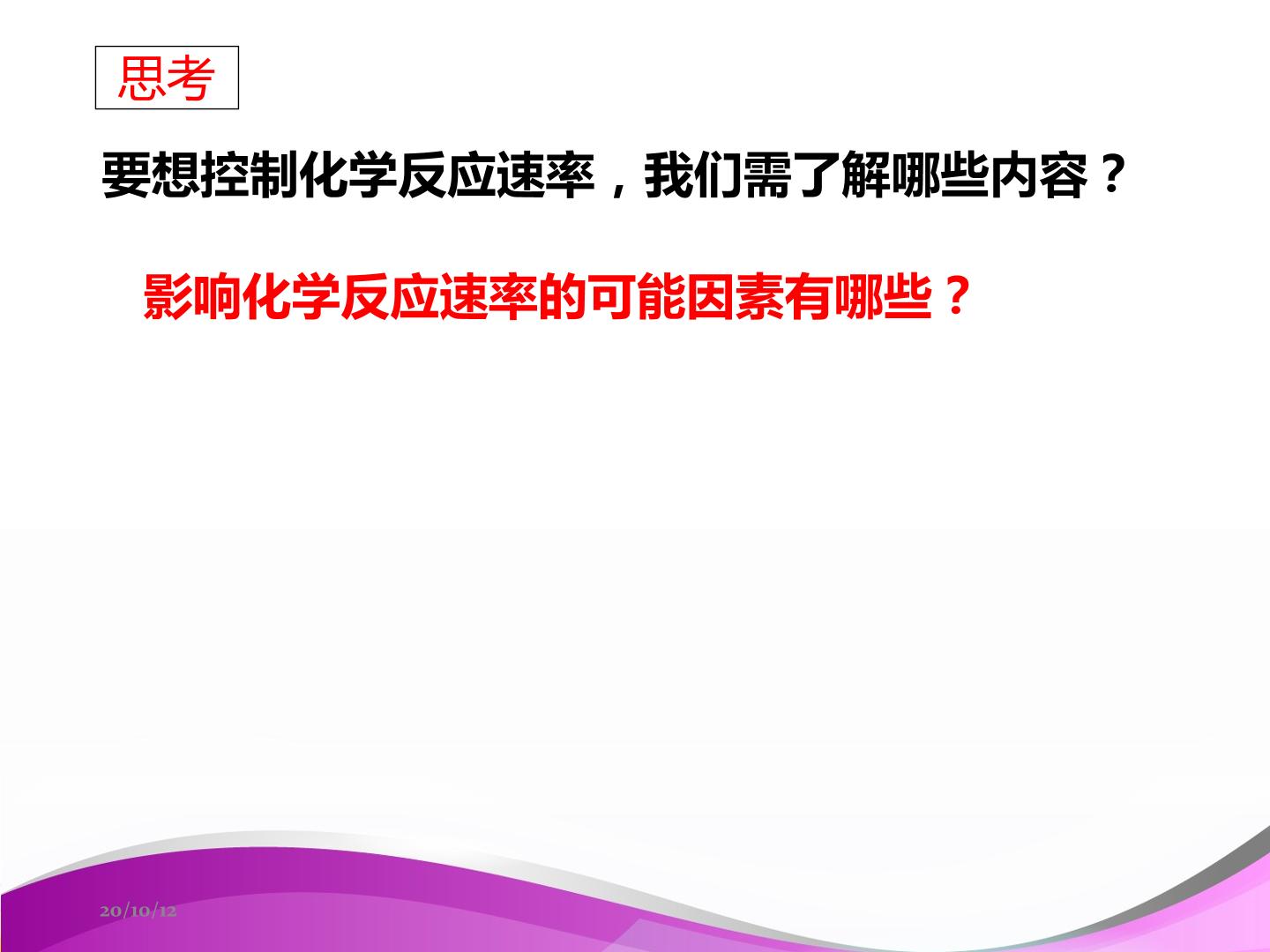 思考

要想控制化学反应速率，我们需了解哪些内容？

影响化学反应速率的可能因素有哪些？

20/10/12